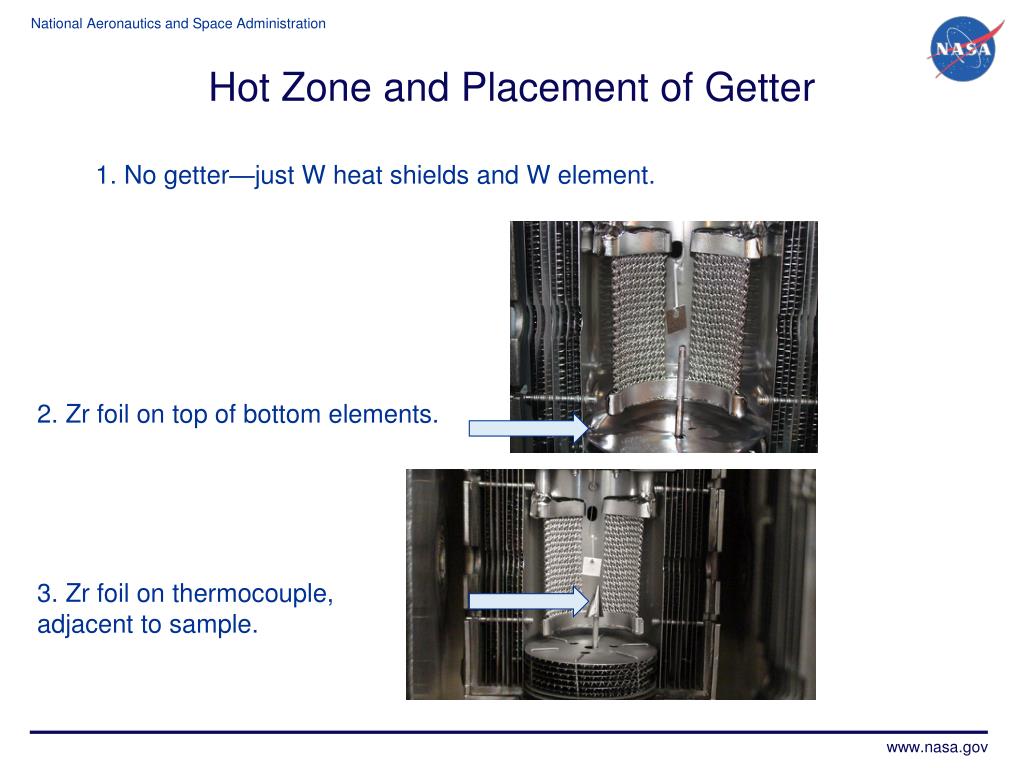 National Aeronautics and Space Administration

NASA

Hot Zone and Placement of Getter

1. No getter—just W heat shields and W element.

2. Zr foil on top of bottom elements.

3. Zr foil on thermocouple, adjacent to sample.

www.nasa.gov